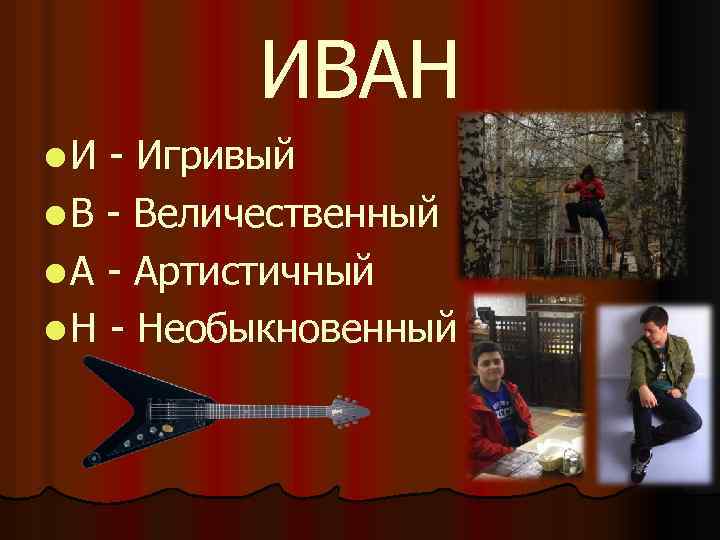 ИВАН

И - Игривый
В - Величественный
А - Артистичный
Н - Необыкновенный